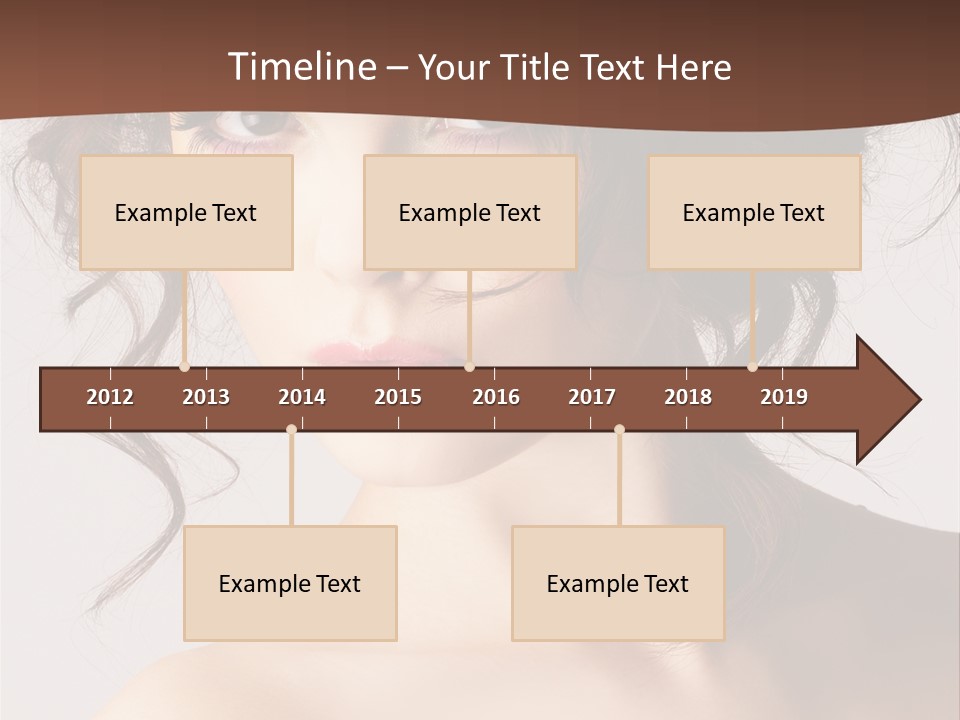 Timeline – Your Title Text Here

Example Text

Example Text

Example Text

2012 2013 2014 2015 2016 2017 2018 2019

Example Text

Example Text